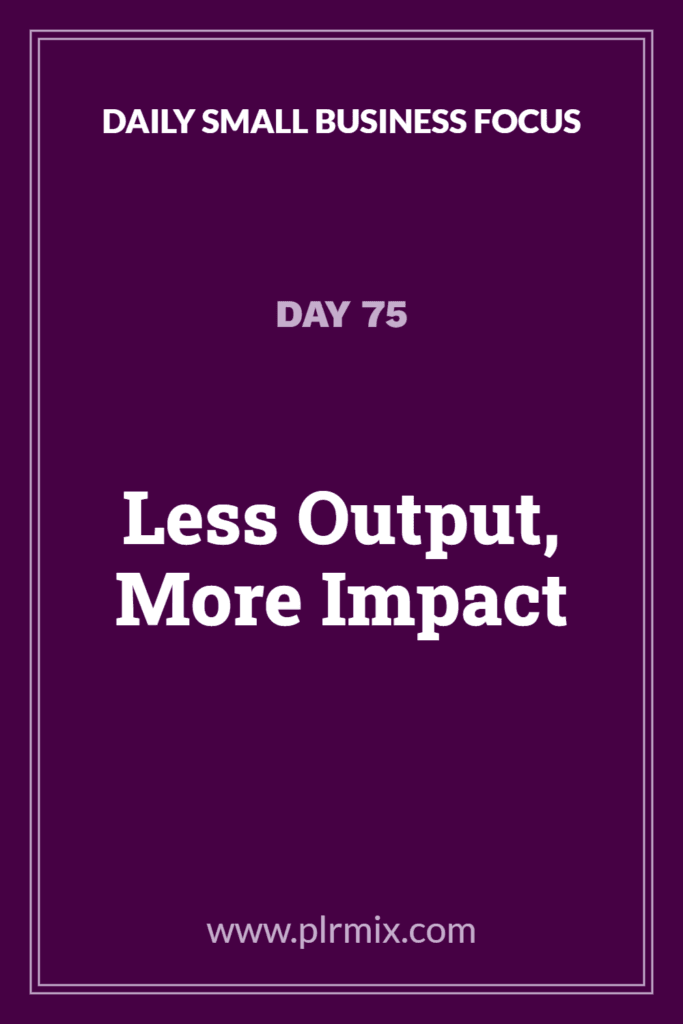 DAILY SMALL BUSINESS FOCUS

DAY 75

Less Output, More Impact

www.plrmix.com